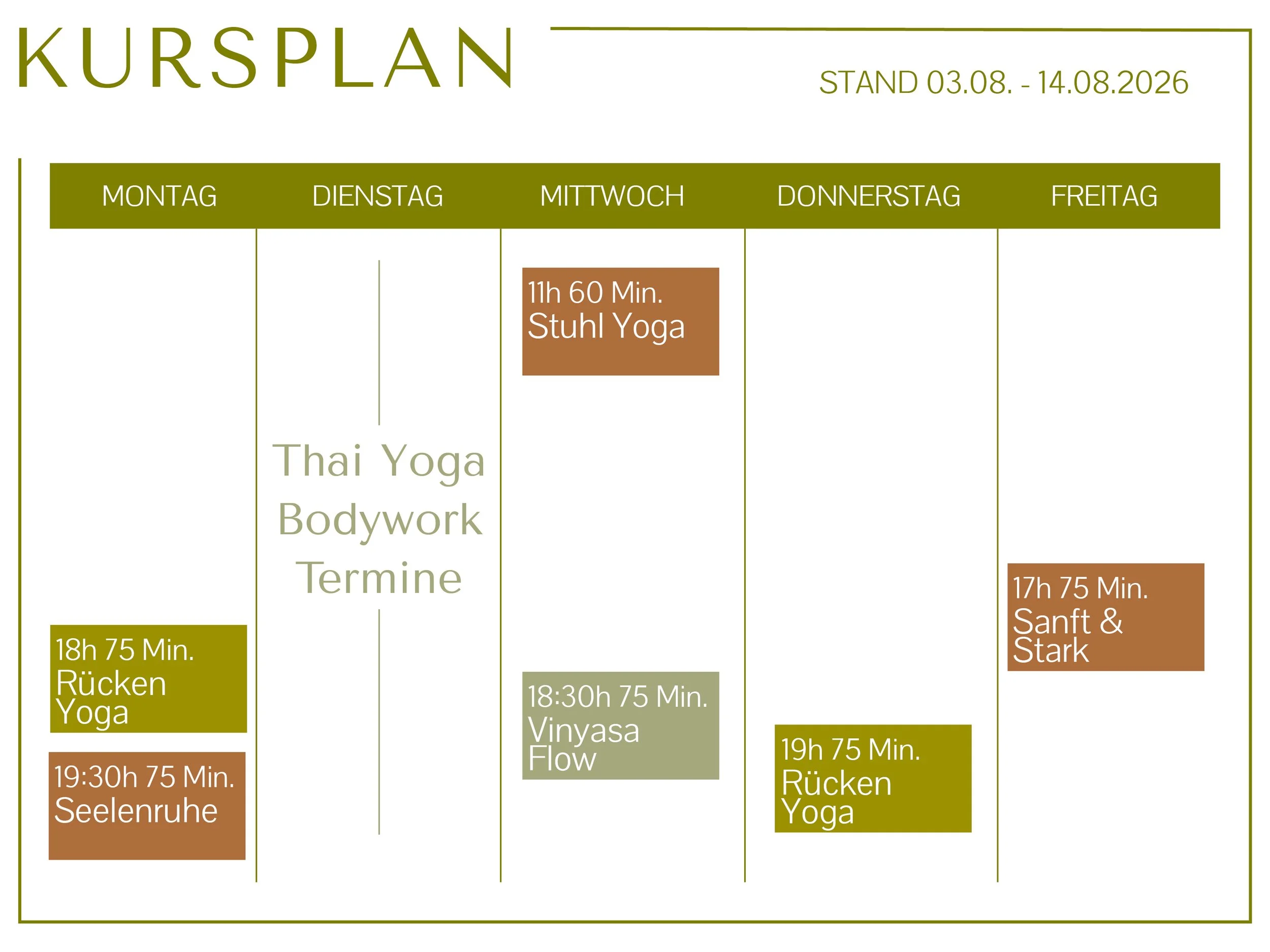 KURSPLAN

STAND 03.08. - 14.08.2026

| MONTAG | DIENSTAG | MITTWOCH | DONNERSTAG | FREITAG |
|---|---|---|---|---|
| 18h 75 Min. Rücken Yoga | Thai Yoga Bodywork Termine | 11h 60 Min. Stuhl Yoga | 19h 75 Min. Rücken Yoga | 17h 75 Min. Sanft & Stark |
| 19:30h 75 Min. Seelenruhe | | 18:30h 75 Min. Vinyasa Flow | | |